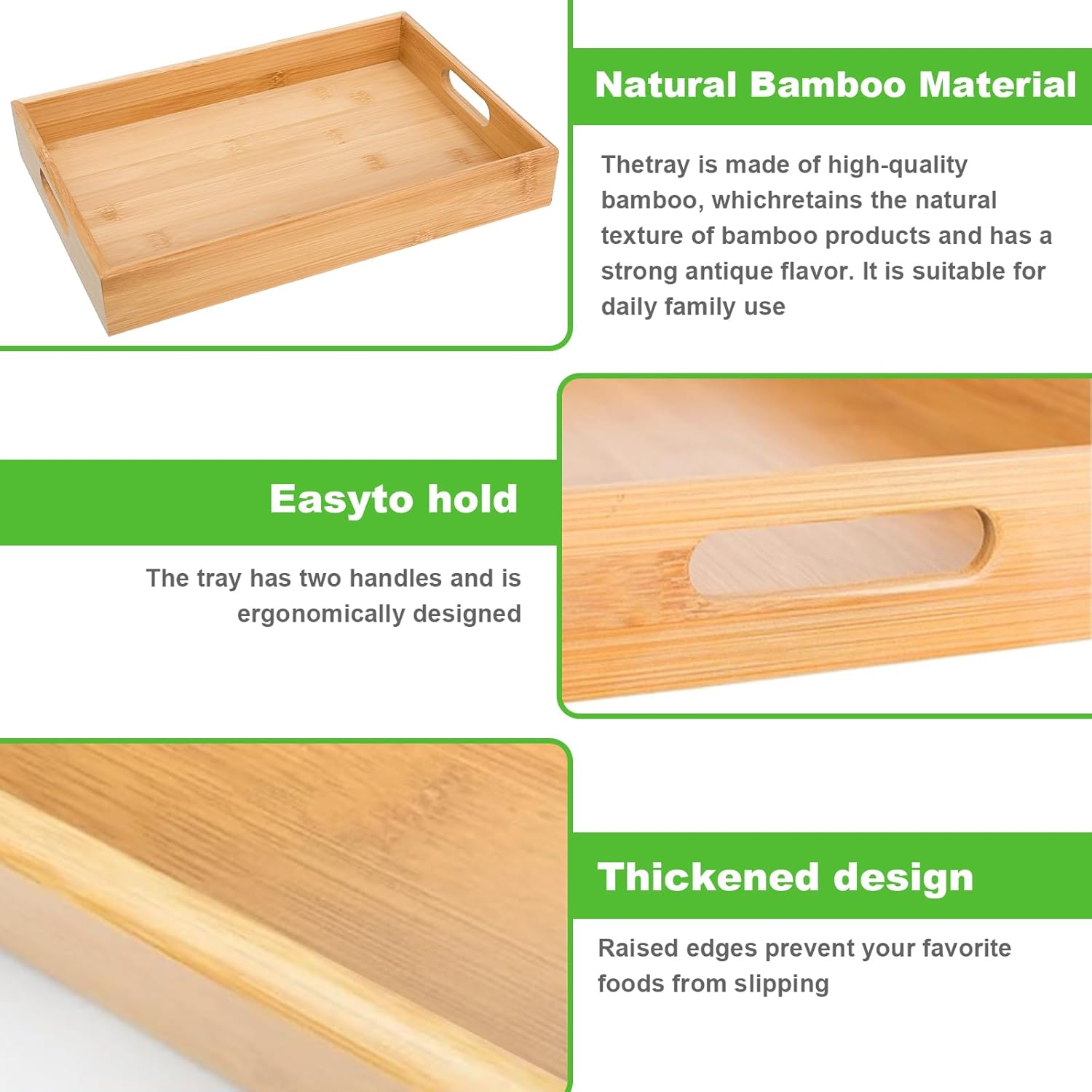 Natural Bamboo Material

Thetray is made of high-quality bamboo, whichretains the natural texture of bamboo products and has a strong antique flavor. It is suitable for daily family use

Easyto hold

The tray has two handles and is ergonomically designed

Thickened design

Raised edges prevent your favorite foods from slipping